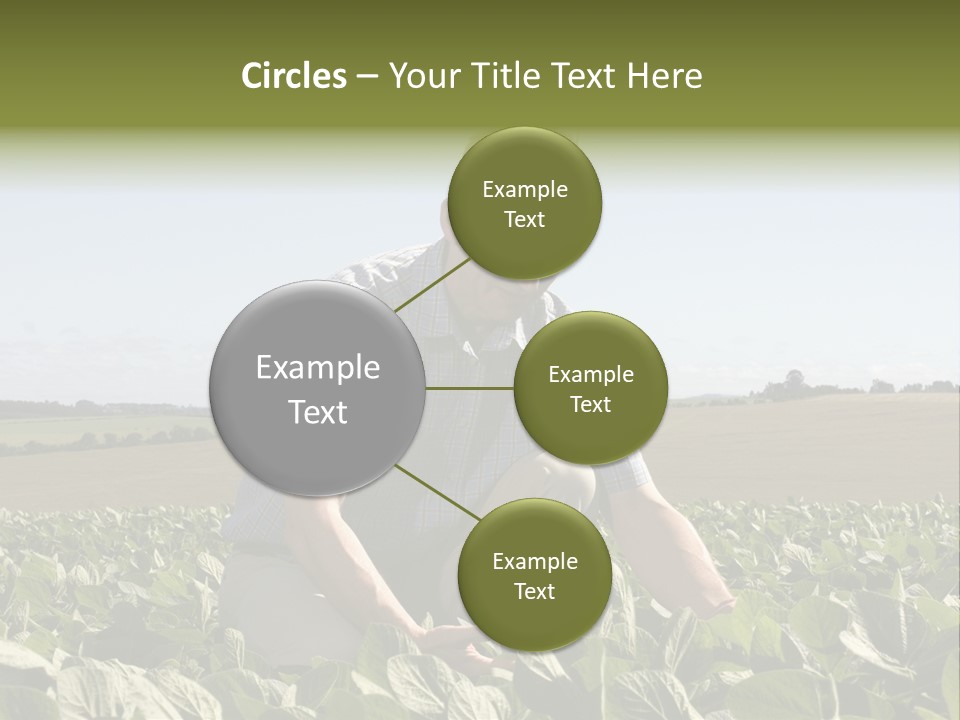 Circles – Your Title Text Here

Example Text

Example Text

Example Text

Example Text